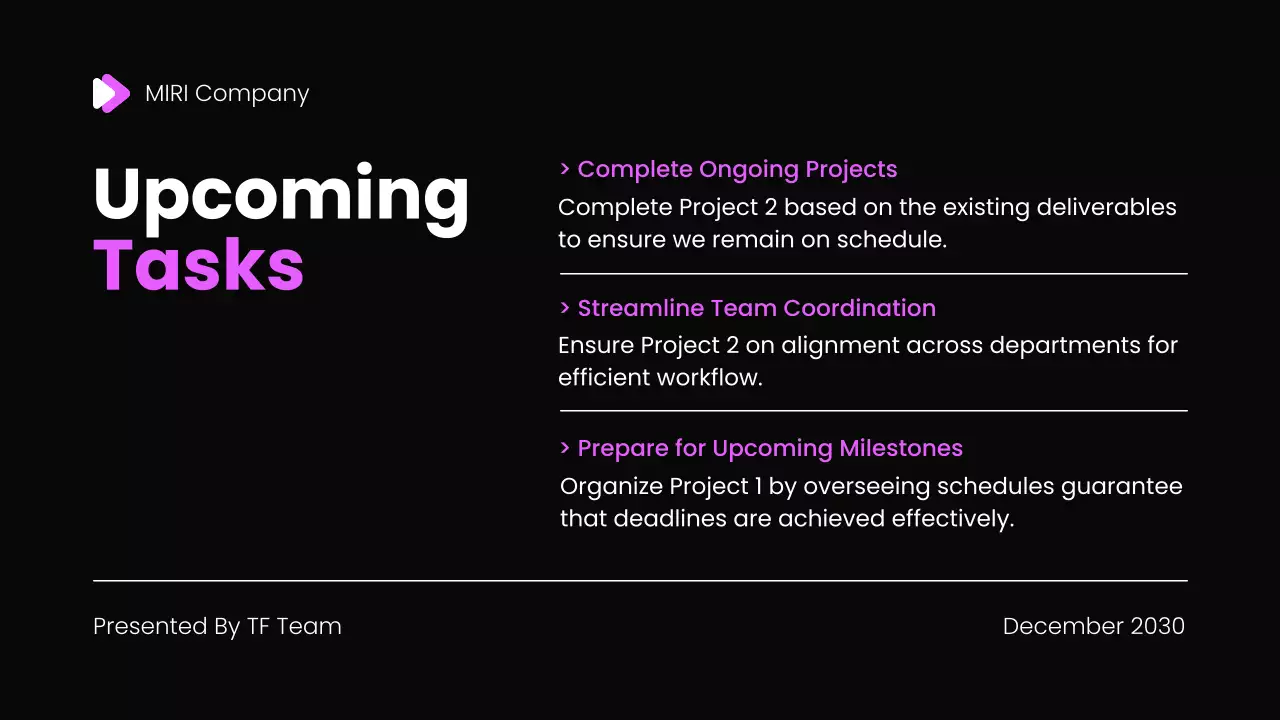 MIRI Company

Upcoming Tasks

> Complete Ongoing Projects
Complete Project 2 based on the existing deliverables to ensure we remain on schedule.

> Streamline Team Coordination
Ensure Project 2 on alignment across departments for efficient workflow.

> Prepare for Upcoming Milestones
Organize Project 1 by overseeing schedules guarantee that deadlines are achieved effectively.

Presented By TF Team

December 2030